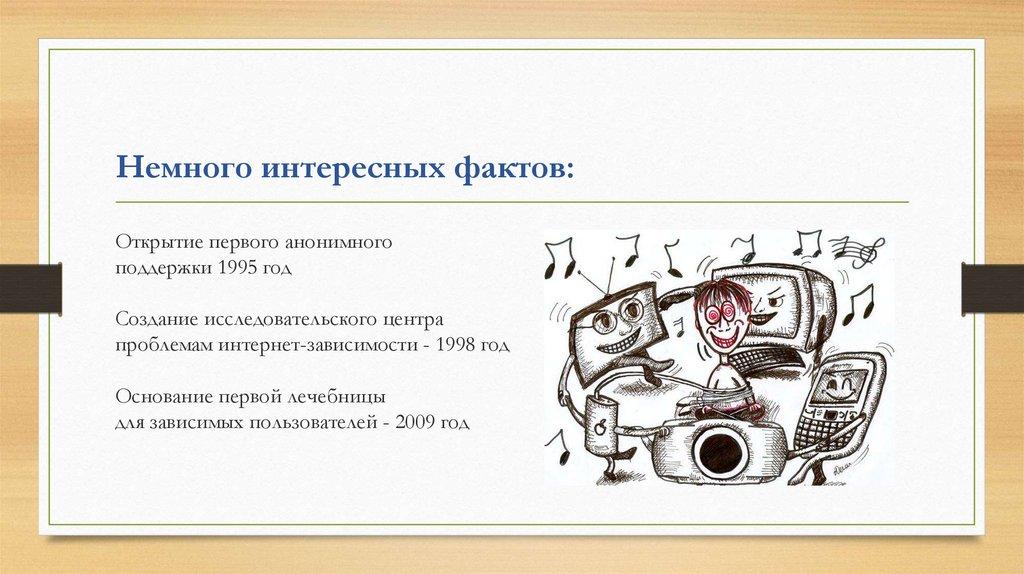 Немного интересных фактов:

Открытие первого анонимного поддержки 1995 год

Создание исследовательского центра проблемам интернет-зависимости - 1998 год

Основание первой лечебницы для зависимых пользователей - 2009 год